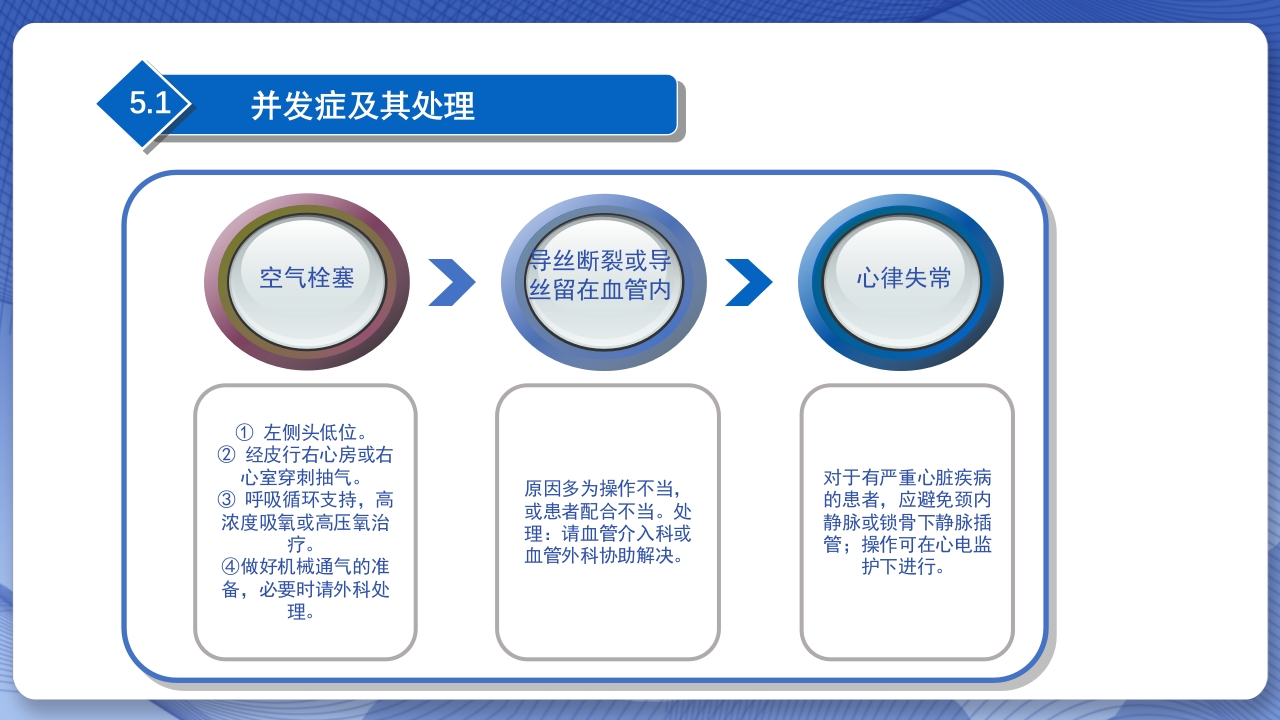 5.1 并发症及其处理

空气栓塞

导丝断裂或导丝留在血管内

心律失常

① 左侧头低位。
② 经皮行右心房或右心室穿刺抽气。
③ 呼吸循环支持，高浓度吸氧或高压氧治疗。
④做好机械通气的准备，必要时请外科处理。

原因多为操作不当，或患者配合不当。处理：请血管介入科或血管外科协助解决。

对于有严重心脏疾病的患者，应避免颈内静脉或锁骨下静脉插管；操作可在心电监护下进行。